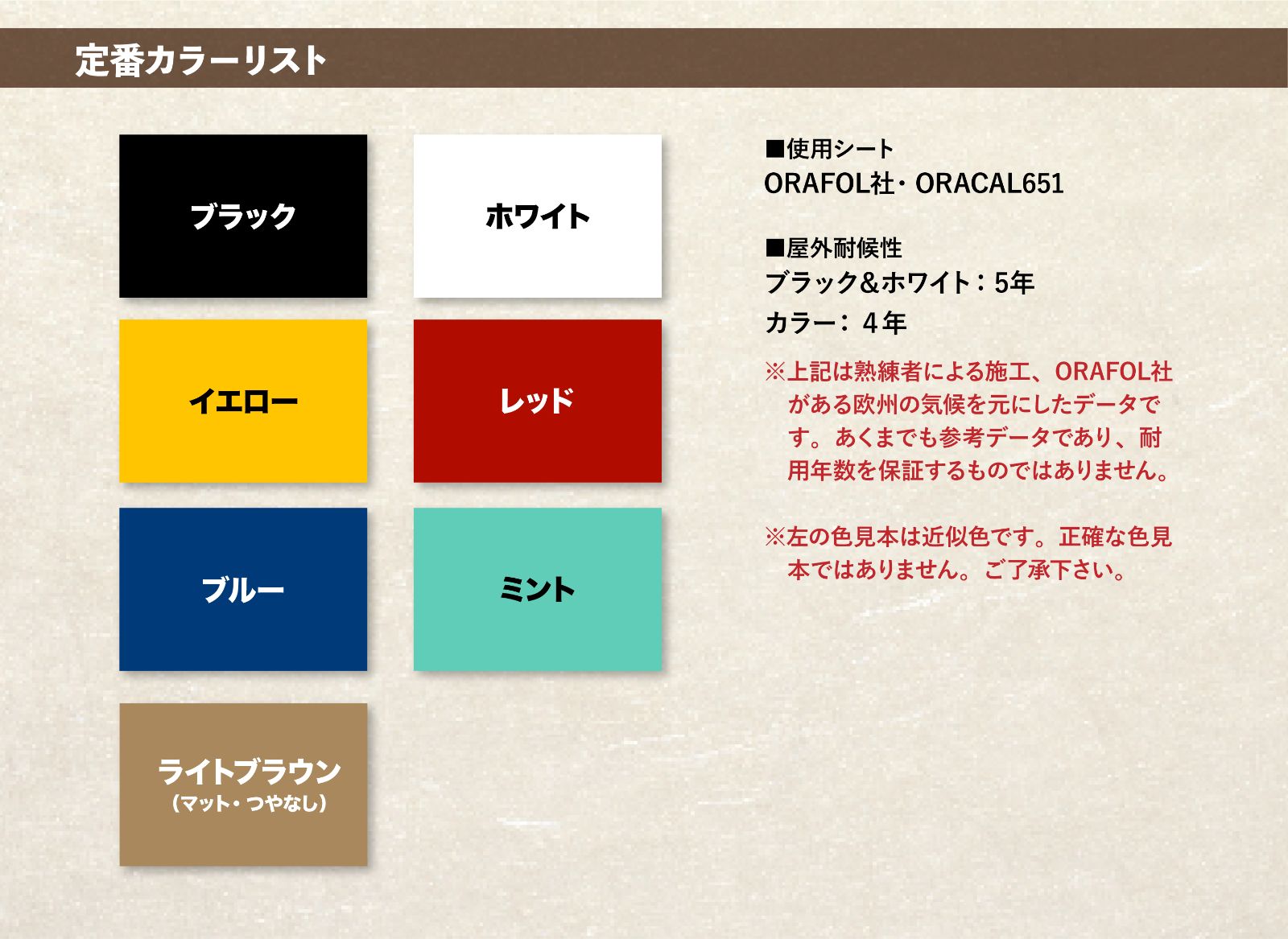 定番カラーリスト

ブラック

ホワイト

イエロー

レッド

ブルー

ミント

ライトブラウン
（マット・つやなし）

■使用シート
ORAFOL社・ORACAL651

■屋外耐候性
ブラック&ホワイト：5年
カラー：４年

※上記は熟練者による施工、ORAFOL社がある欧州の気候を元にしたデータです。あくまでも参考データであり、耐用年数を保証するものではありません。

※左の色見本は近似色です。正確な色見本ではありません。ご了承下さい。